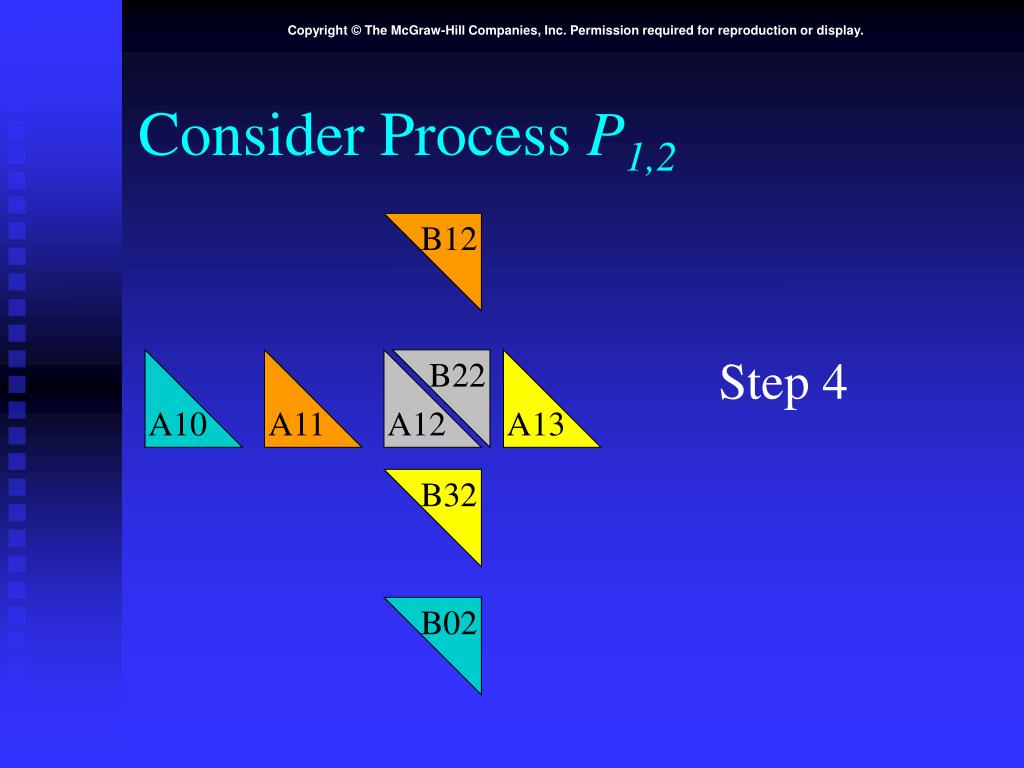 Copyright © The McGraw-Hill Companies, Inc. Permission required for reproduction or display.

Consider Process $P_{1,2}$

B12

A10 A11 B22 A12 A13

Step 4

B32

B02